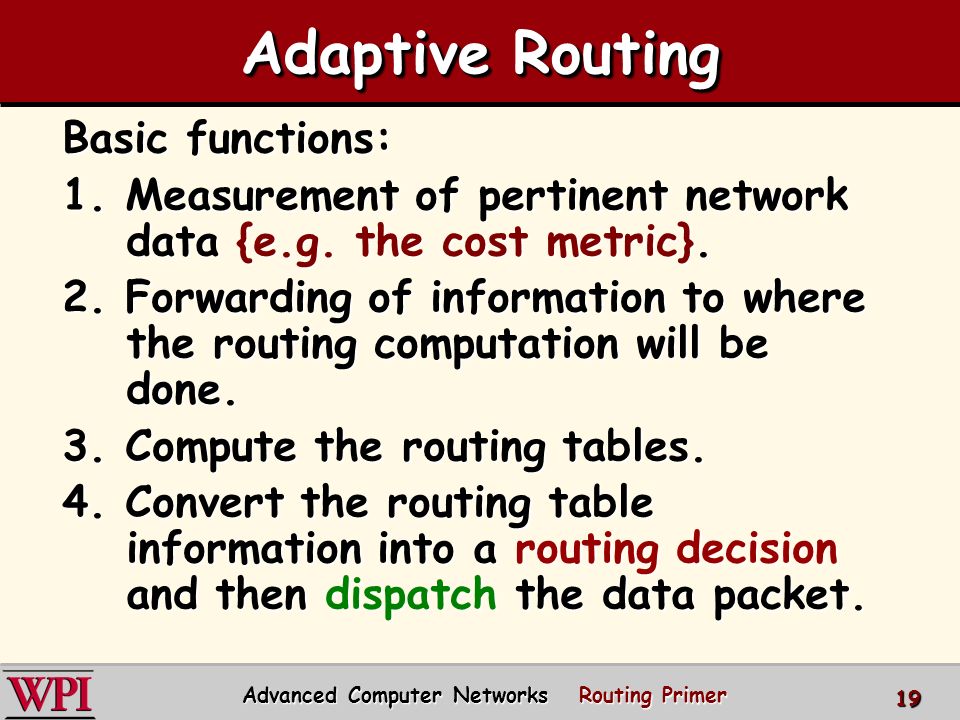 Adaptive Routing

Basic functions:

1. Measurement of pertinent network data {e.g. the cost metric}.
2. Forwarding of information to where the routing computation will be done.
3. Compute the routing tables.
4. Convert the routing table information into a routing decision and then dispatch the data packet.

WPI Advanced Computer Networks Routing Primer 19